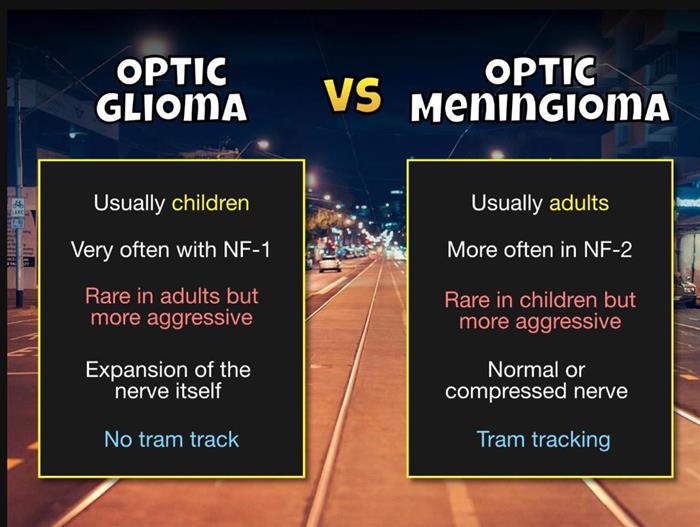 OPTIC GLIOMA

VS

OPTIC MENINGIOMA

Usually children

Very often with NF-1

Rare in adults but more aggressive

Expansion of the nerve itself

No tram track

Usually adults

More often in NF-2

Rare in children but more aggressive

Normal or compressed nerve

Tram tracking